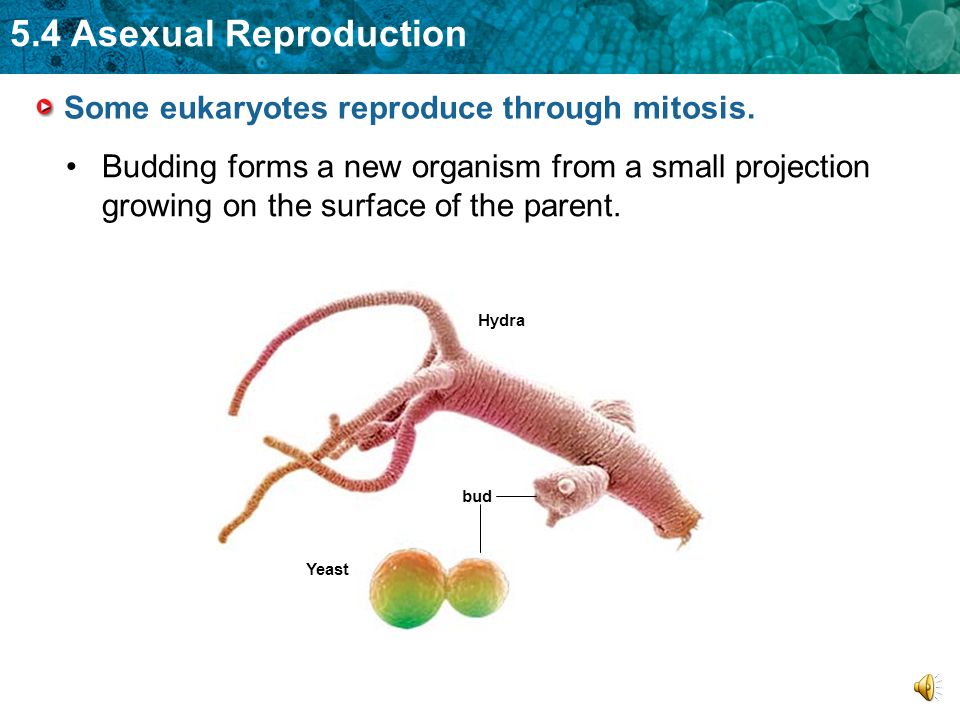 5.4 Asexual Reproduction

Some eukaryotes reproduce through mitosis.

• Budding forms a new organism from a small projection growing on the surface of the parent.

Hydra

bud

Yeast